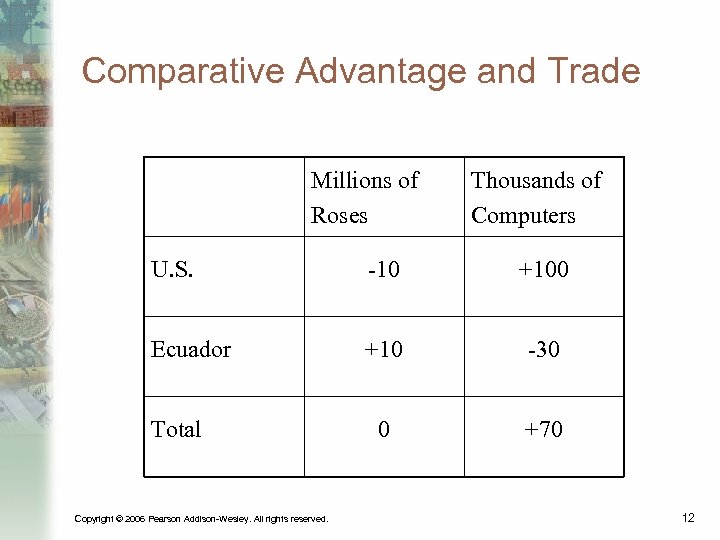 Comparative Advantage and Trade

| | Millions of Roses | Thousands of Computers |
|---|---|---|
| U.S. | -10 | +100 |
| Ecuador | +10 | -30 |
| Total | 0 | +70 |

Copyright © 2006 Pearson Addison-Wesley. All rights reserved.

12